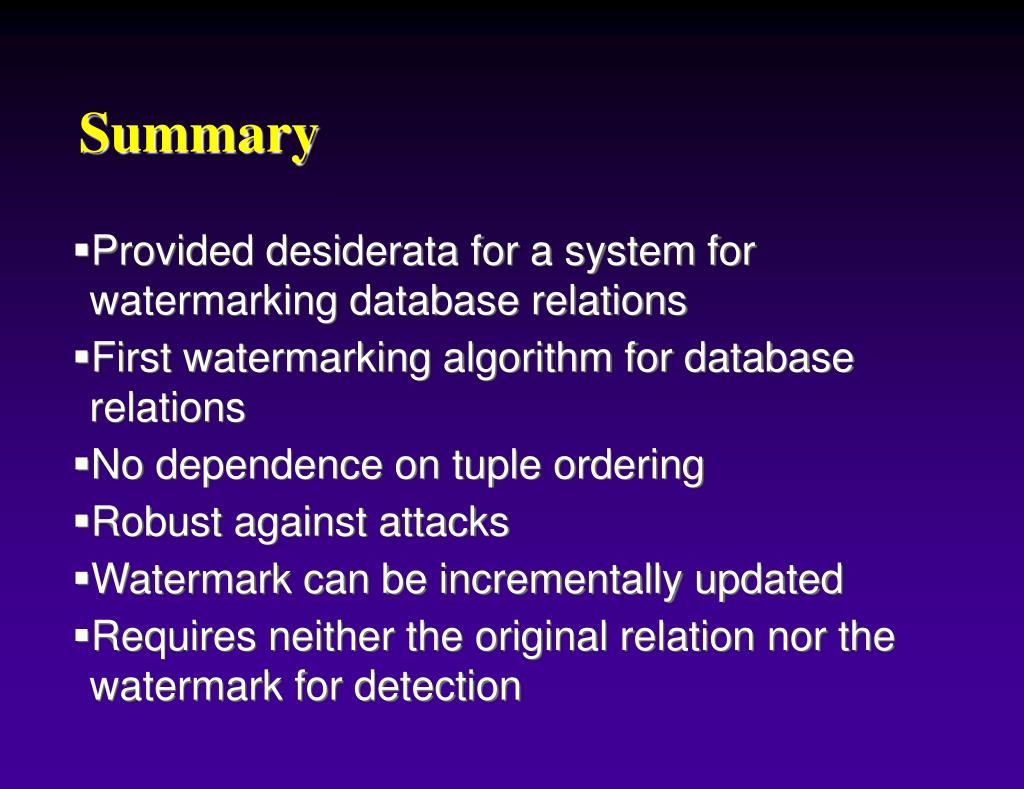 Summary

▪Provided desiderata for a system for watermarking database relations
▪First watermarking algorithm for database relations
▪No dependence on tuple ordering
▪Robust against attacks
▪Watermark can be incrementally updated
▪Requires neither the original relation nor the watermark for detection